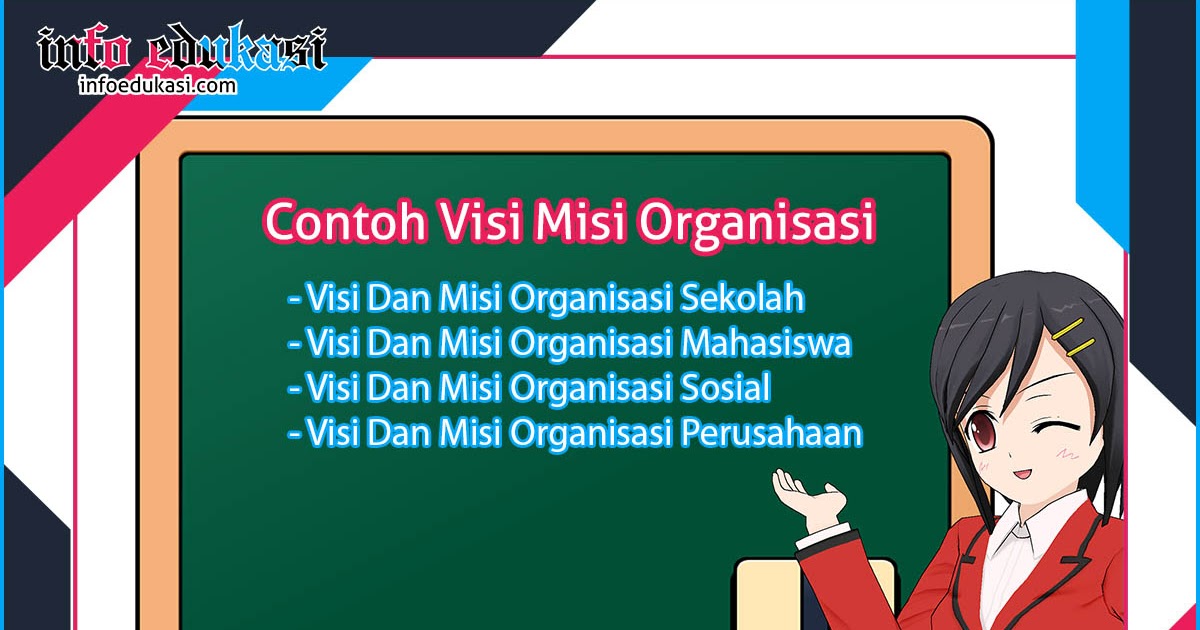 info edukasi
infoedukasi.com

Contoh Visi Misi Organisasi

- Visi Dan Misi Organisasi Sekolah
- Visi Dan Misi Organisasi Mahasiswa
- Visi Dan Misi Organisasi Sosial
- Visi Dan Misi Organisasi Perusahaan